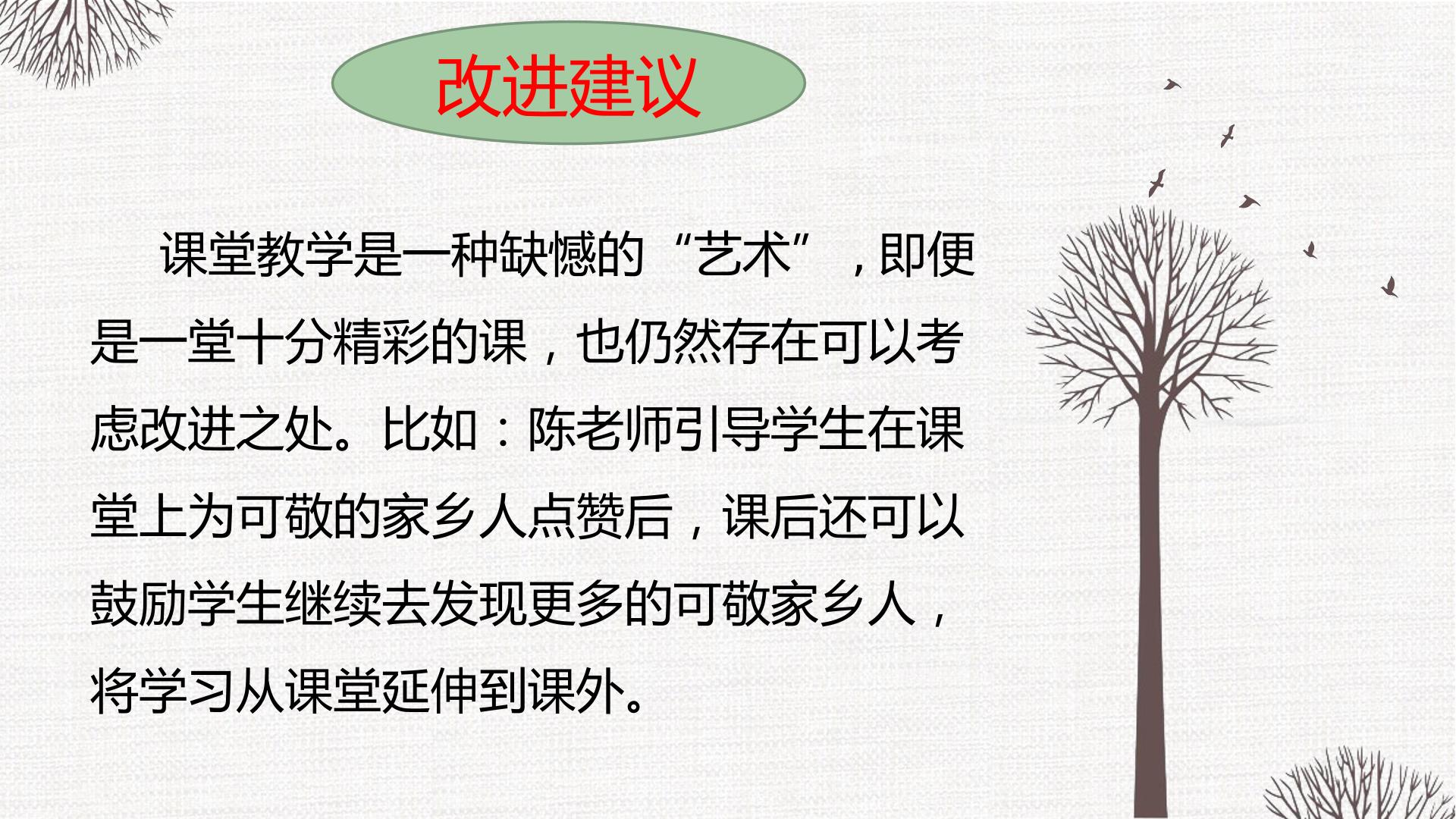 改进建议

课堂教学是一种缺憾的“艺术”，即便是一堂十分精彩的课，也仍然存在可以考虑改进之处。比如：陈老师引导学生在课堂上为可敬的家乡人点赞后，课后还可以鼓励学生继续去发现更多的可敬家乡人，将学习从课堂延伸到课外。